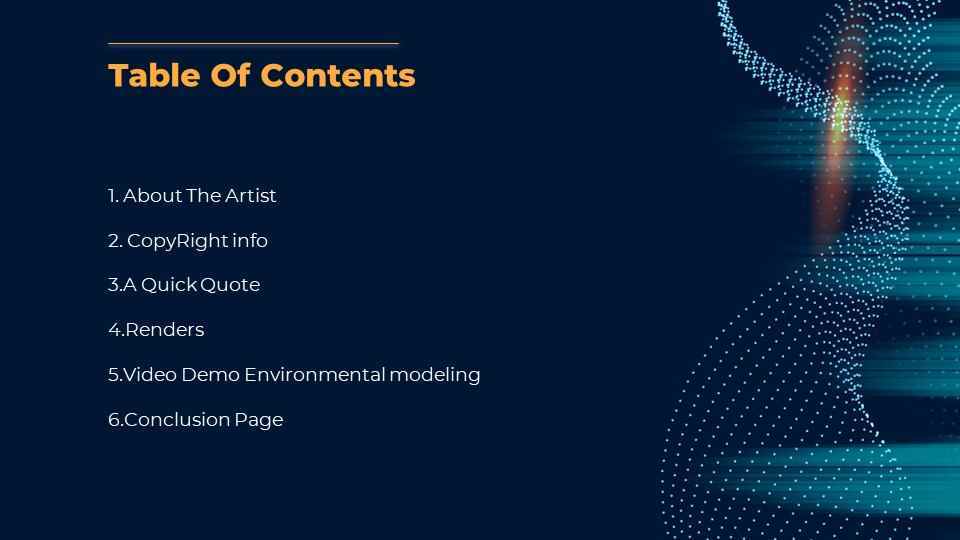 Table Of Contents

1. About The Artist

2. CopyRight info

3.A Quick Quote

4.Renders

5.Video Demo Environmental modeling

6.Conclusion Page